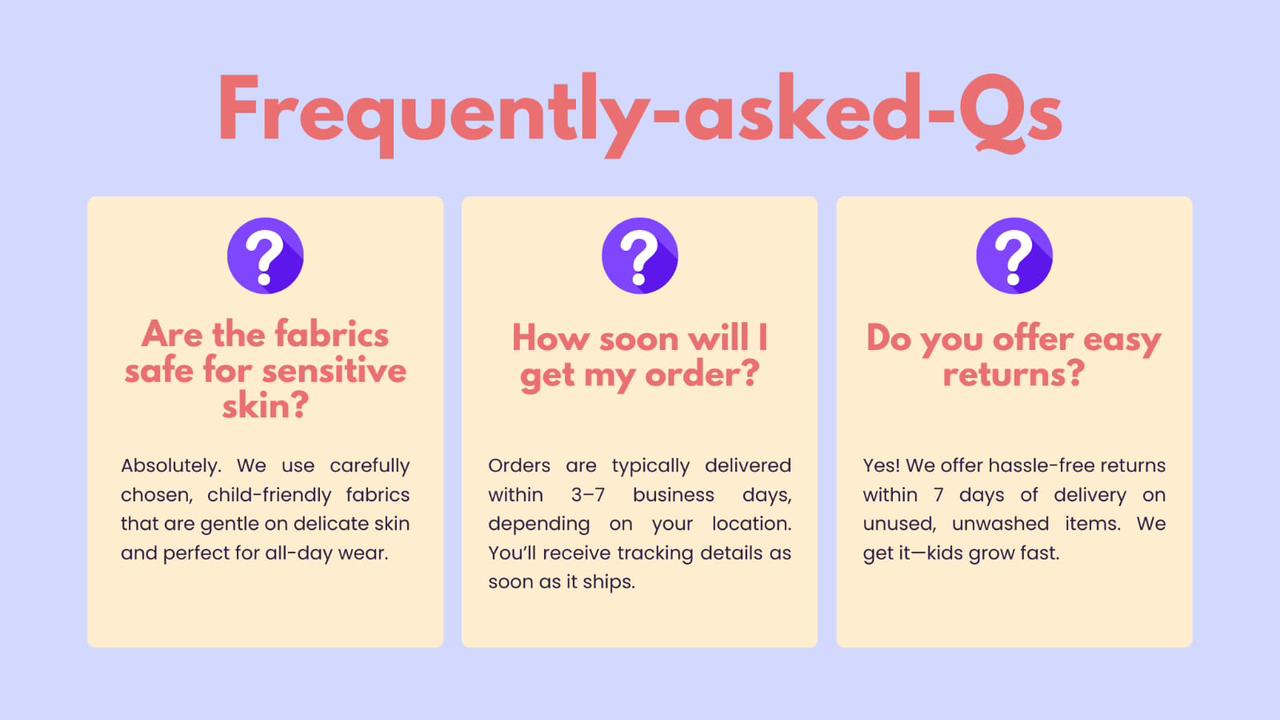 Frequently-asked-Qs

?

Are the fabrics safe for sensitive skin?

Absolutely. We use carefully chosen, child-friendly fabrics that are gentle on delicate skin and perfect for all-day wear.

?

How soon will I get my order?

Orders are typically delivered within 3–7 business days, depending on your location. You'll receive tracking details as soon as it ships.

?

Do you offer easy returns?

Yes! We offer hassle-free returns within 7 days of delivery on unused, unwashed items. We get it—kids grow fast.